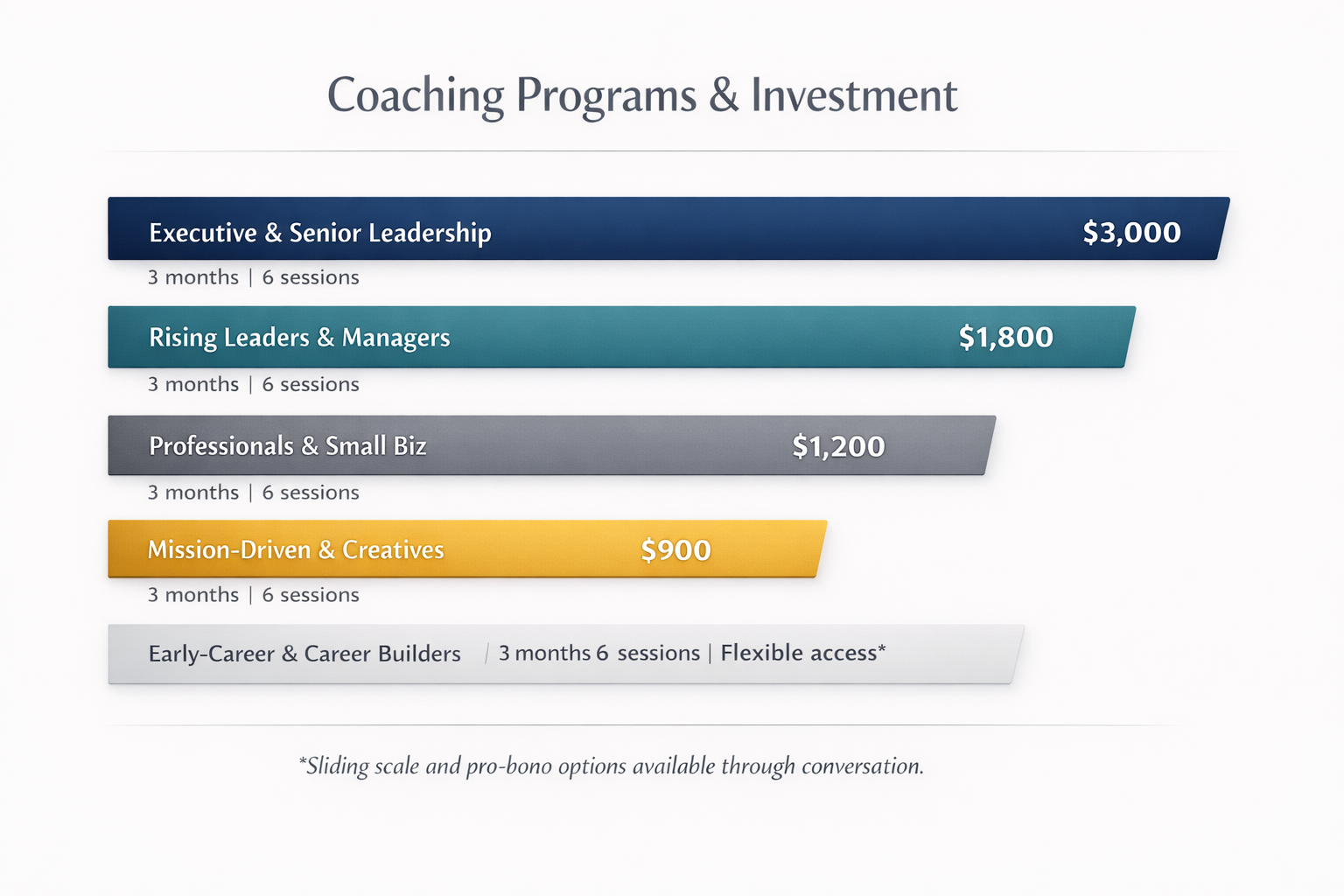 Coaching Programs & Investment

Executive & Senior Leadership $3,000

3 months | 6 sessions

Rising Leaders & Managers $1,800

3 months | 6 sessions

Professionals & Small Biz $1,200

3 months | 6 sessions

Mission-Driven & Creatives $900

3 months | 6 sessions

Early-Career & Career Builders | 3 months 6 sessions | Flexible access*

*Sliding scale and pro-bono options available through conversation.